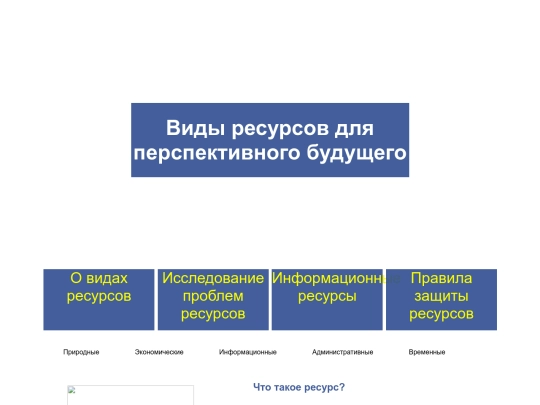 Виды ресурсов для перспективного будущего

О видах ресурсов

Исследование проблем ресурсов

Информационные ресурсы

Правила защиты ресурсов

Природные Экономические Информационные Административные Временные

Что такое ресурс?